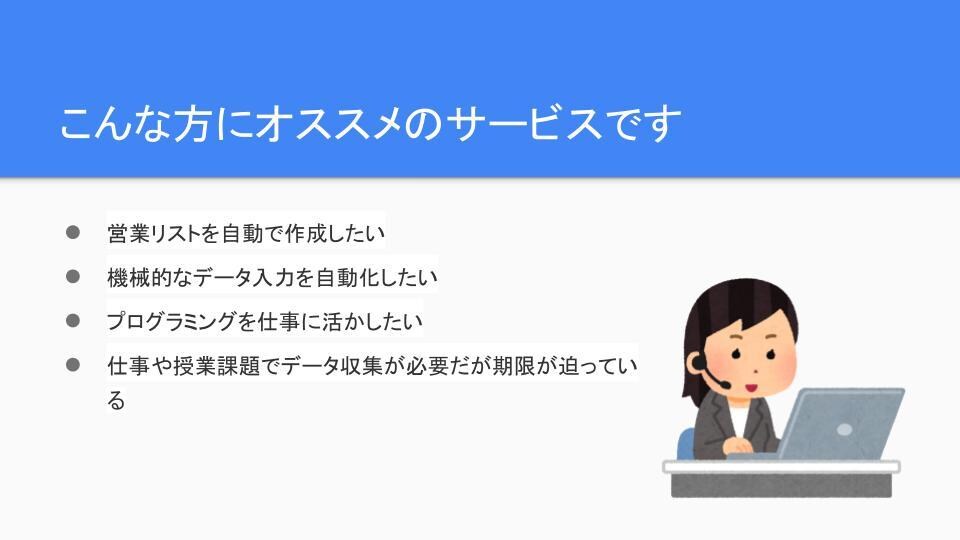 こんな方にオススメのサービスです

• 営業リストを自動で作成したい
• 機械的なデータ入力を自動化したい
• プログラミングを仕事に活かしたい
• 仕事や授業課題でデータ収集が必要だが期限が迫っている